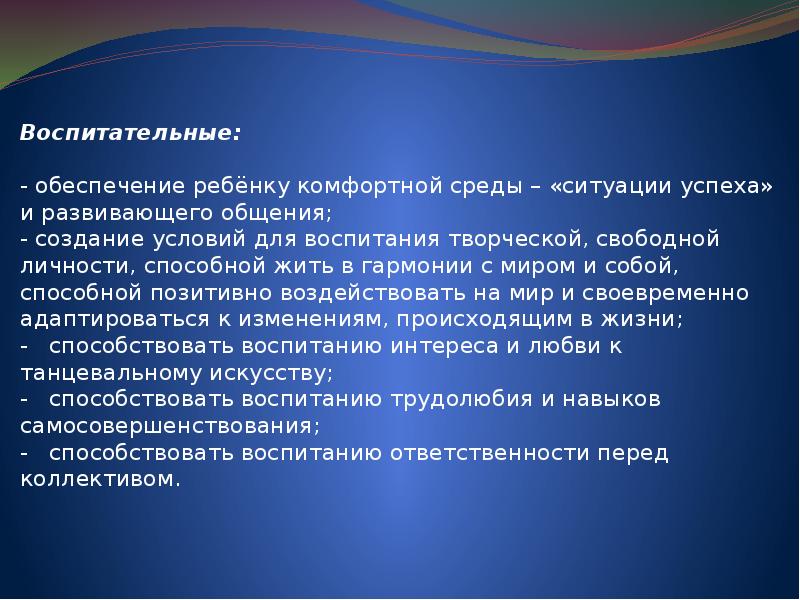 Воспитательные:

- обеспечение ребёнку комфортной среды – «ситуации успеха» и развивающего общения;
- создание условий для воспитания творческой, свободной личности, способной жить в гармонии с миром и собой, способной позитивно воздействовать на мир и своевременно адаптироваться к изменениям, происходящим в жизни;
- способствовать воспитанию интереса и любви к танцевальному искусству;
- способствовать воспитанию трудолюбия и навыков самосовершенствования;
- способствовать воспитанию ответственности перед коллективом.